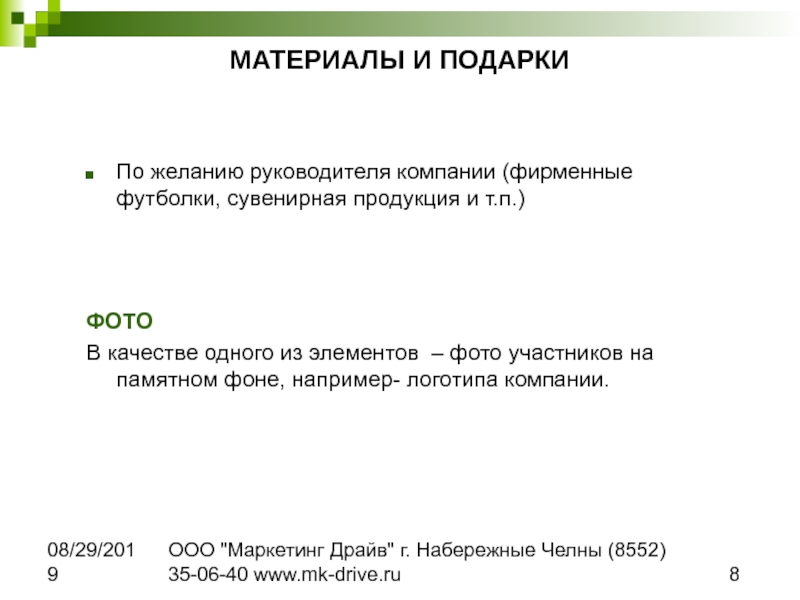 МАТЕРИАЛЫ И ПОДАРКИ

По желанию руководителя компании (фирменные футболки, сувенирная продукция и т.п.)

ФОТО

В качестве одного из элементов – фото участников на памятном фоне, например- логотипа компании.

08/29/2019

ООО "Маркетинг Драйв" г. Набережные Челны (8552) 35-06-40 www.mk-drive.ru

8